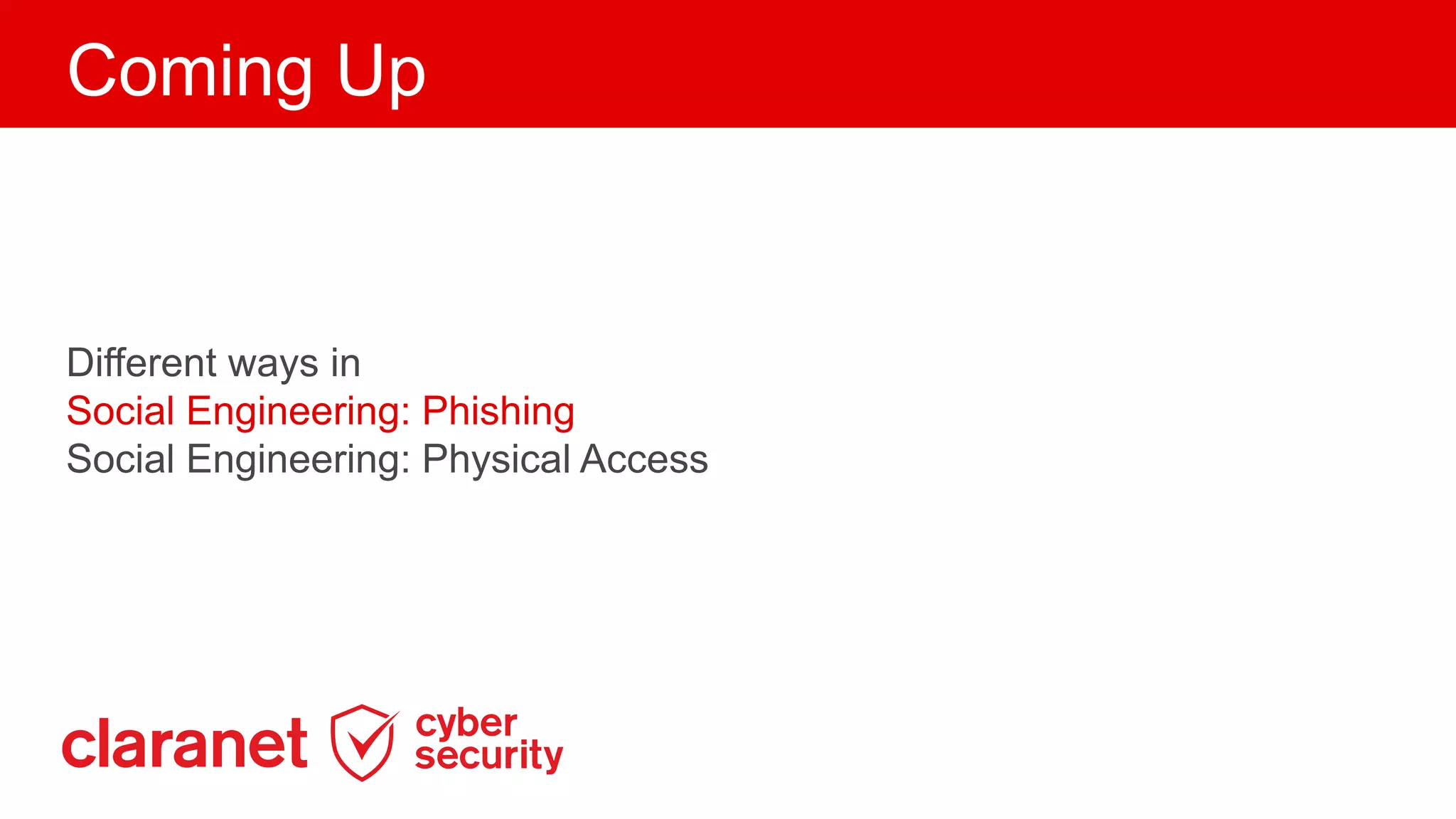 Coming Up

Different ways in
Social Engineering: Phishing
Social Engineering: Physical Access

claranet cyber security